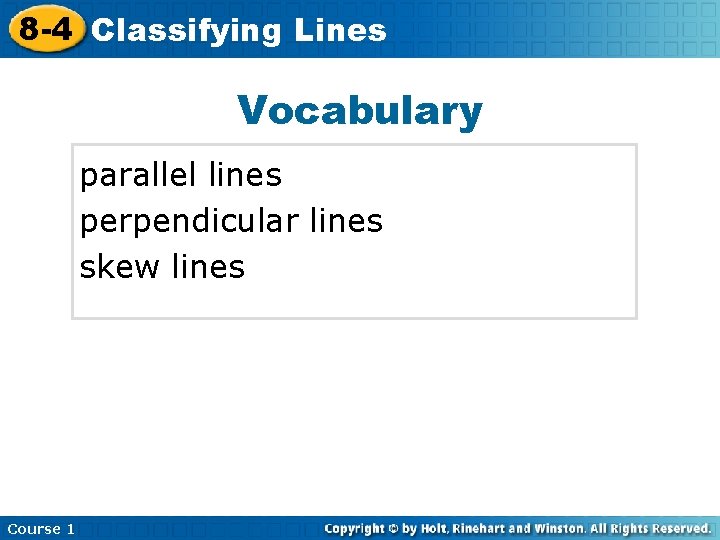 8-4 Classifying Lines

Vocabulary

parallel lines
perpendicular lines
skew lines

Course 1

Copyright © by Holt, Rinehart and Winston. All Rights Reserved.